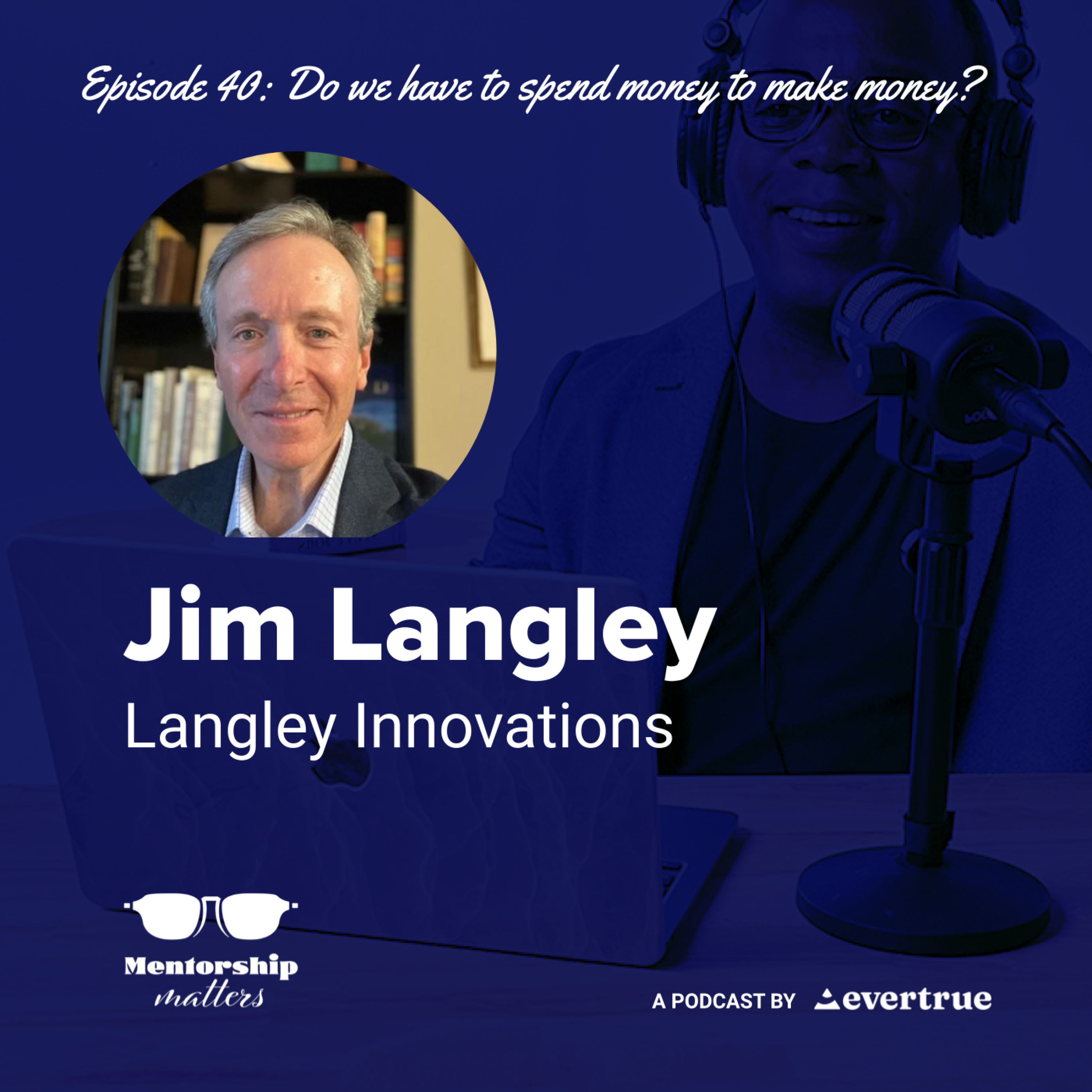 Episode 40: Do we have to spend money to make money?

Jim Langley

Langley Innovations

Mentorship matters

A PODCAST BY evertrue